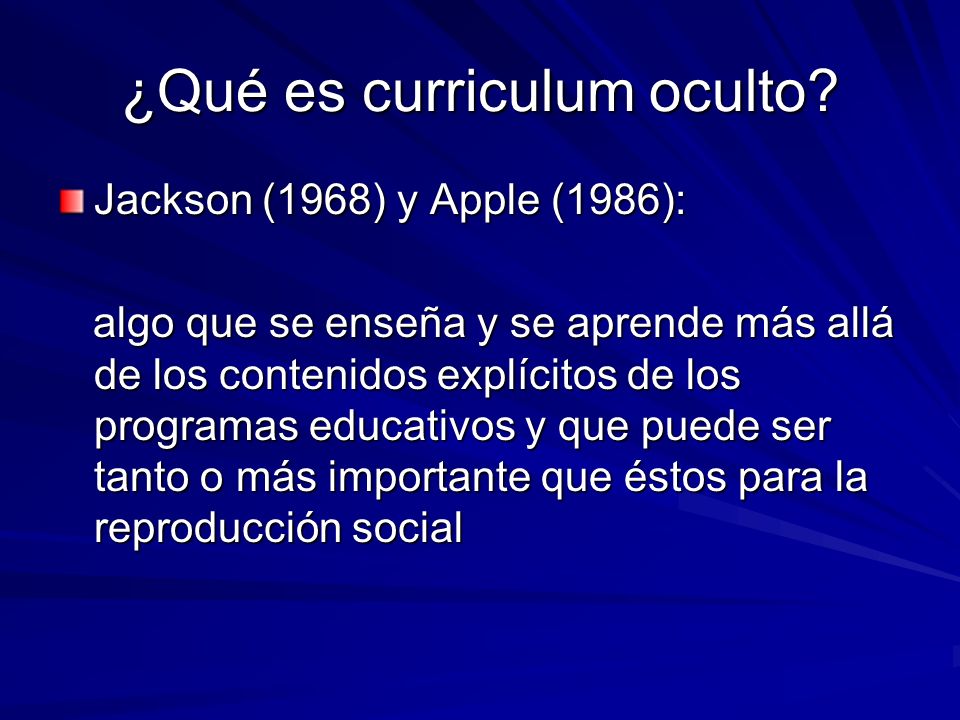 ¿Qué es curriculum oculto?

Jackson (1968) y Apple (1986):

algo que se enseña y se aprende más allá de los contenidos explícitos de los programas educativos y que puede ser tanto o más importante que éstos para la reproducción social